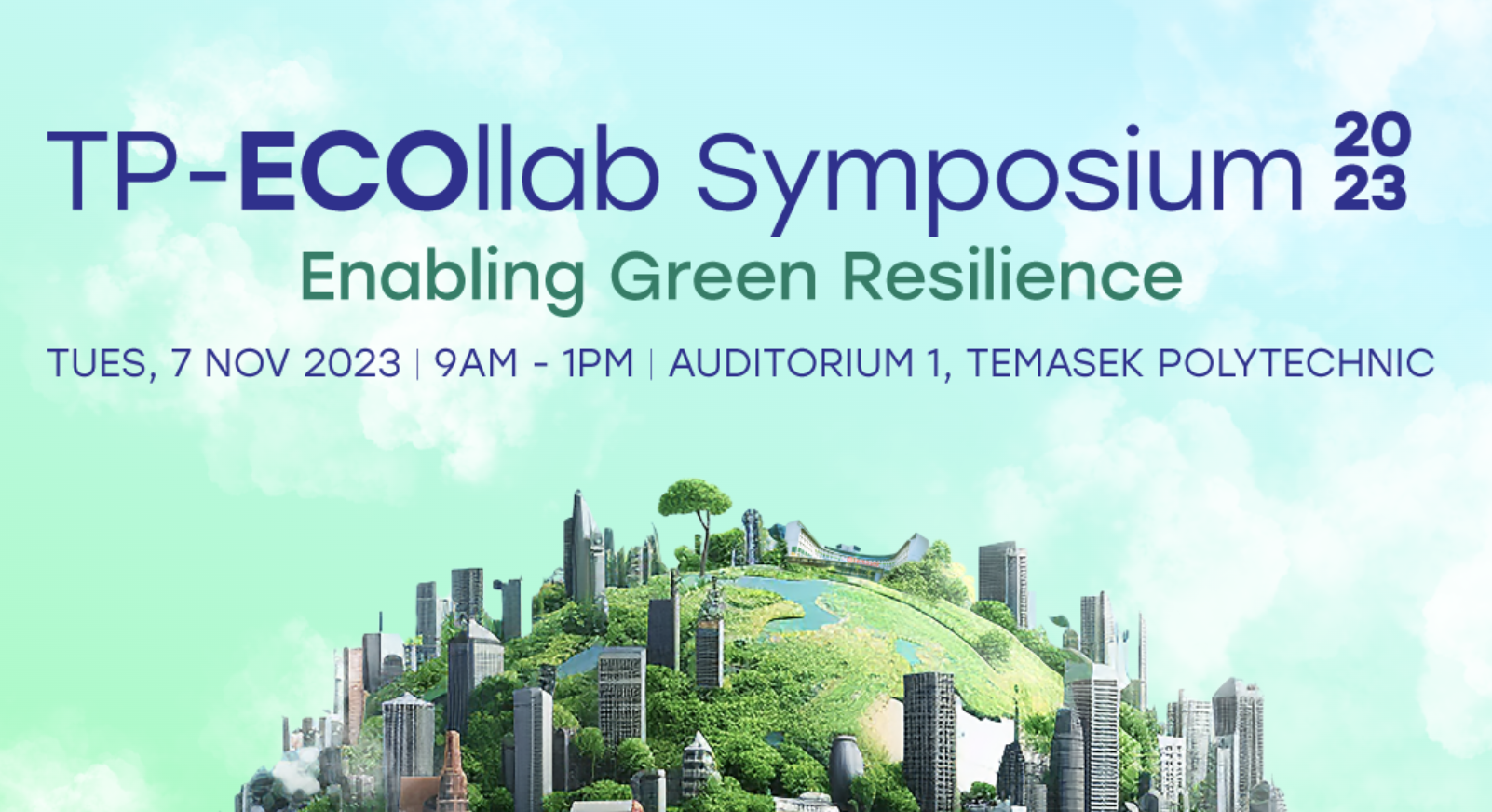 TP-ECOllab Symposium 2023

Enabling Green Resilience

TUES, 7 NOV 2023 | 9AM - 1PM | AUDITORIUM 1, TEMASEK POLYTECHNIC